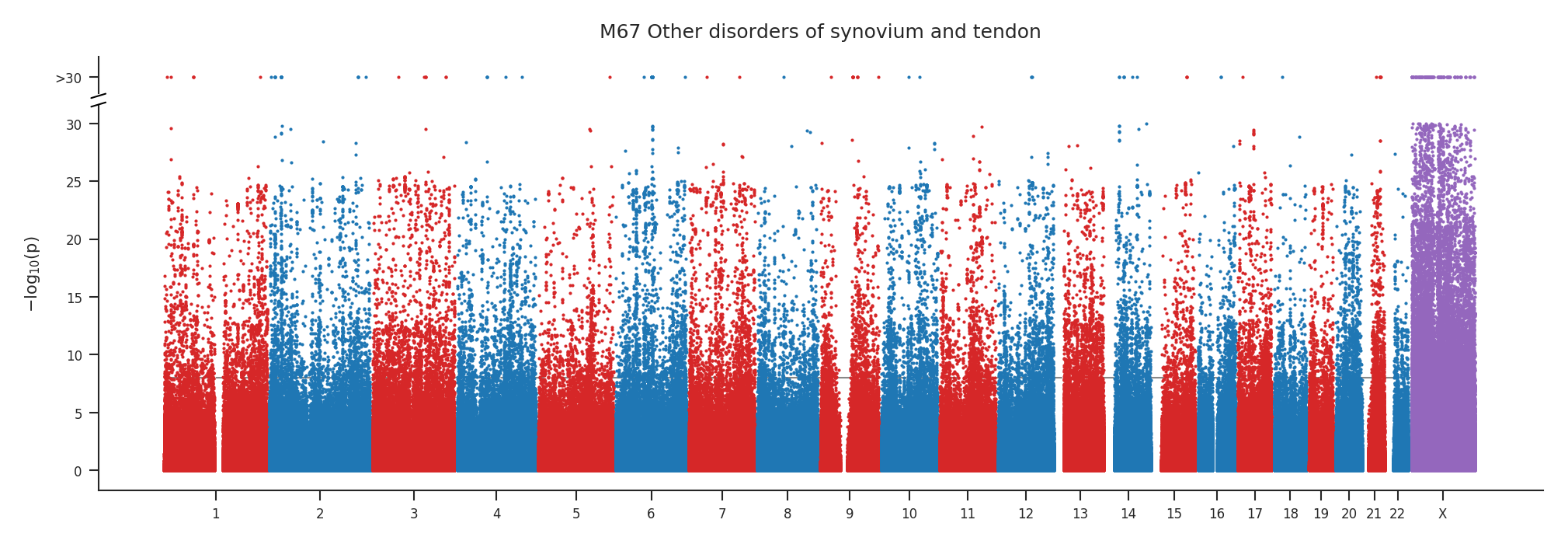 M67 Other disorders of synovium and tendon

>30

30

25

20

15

10

5

0

$-\log_{10}(p)$

1 2 3 4 5 6 7 8 9 10 11 12 13 14 15 16 17 18 19 20 21 22 X